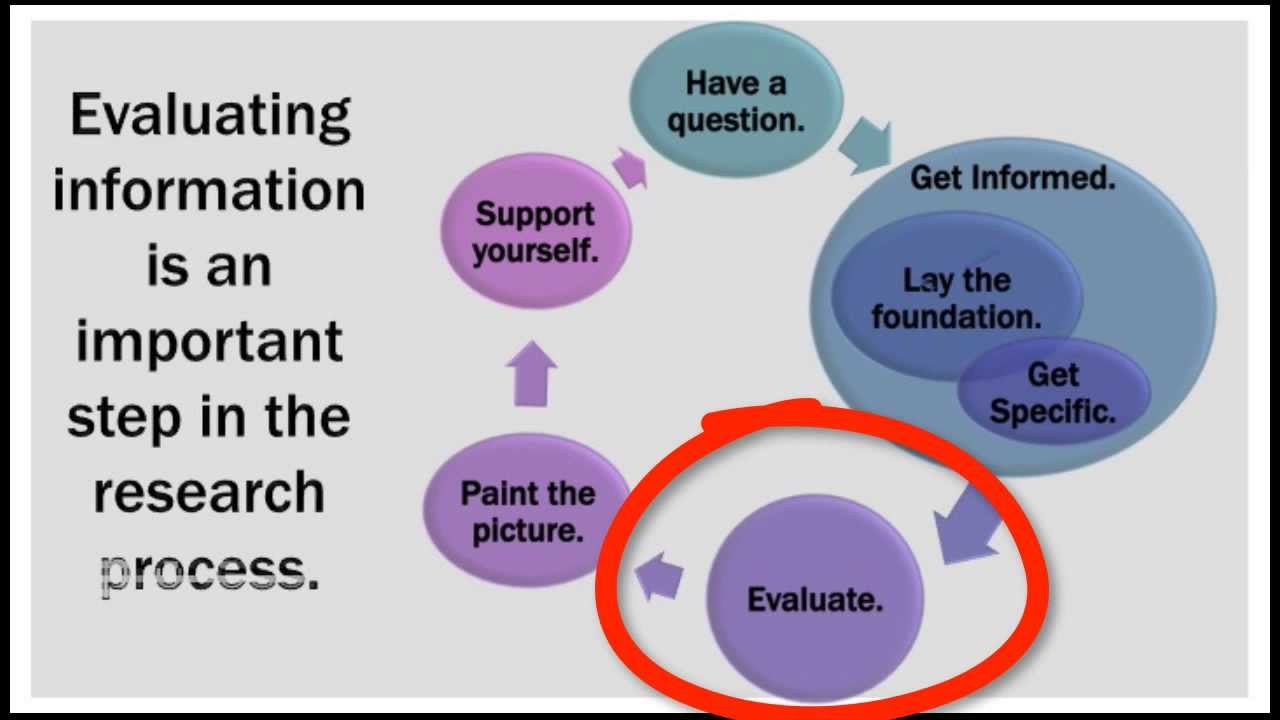 Evaluating information is an important step in the research process.

Have a question.

Get Informed.

Lay the foundation.

Get Specific.

Evaluate.

Paint the picture.

Support yourself.